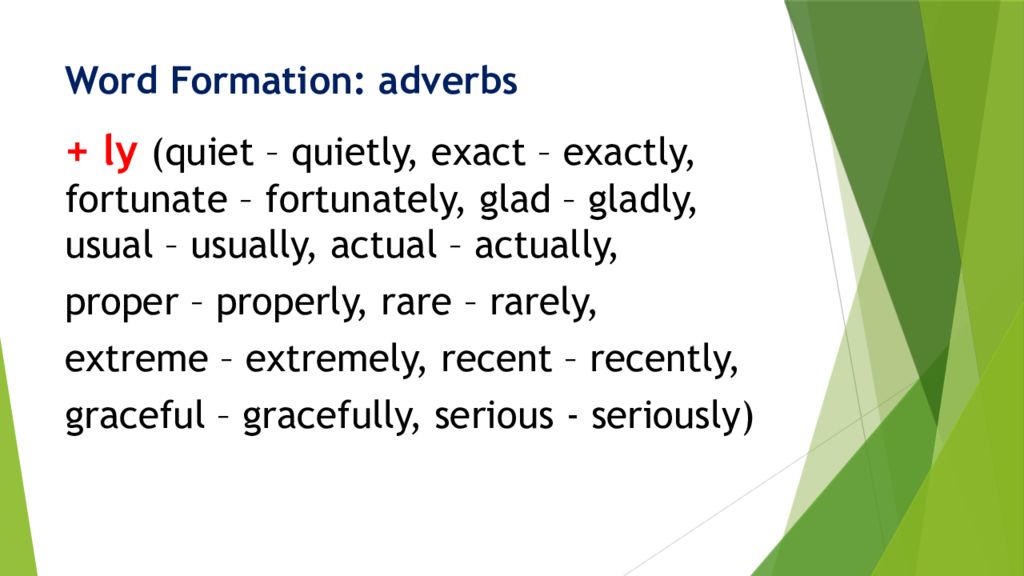 Word Formation: adverbs

+ ly (quiet – quietly, exact – exactly, fortunate – fortunately, glad – gladly, usual – usually, actual – actually,

proper – properly, rare – rarely,

extreme – extremely, recent – recently,

graceful – gracefully, serious - seriously)